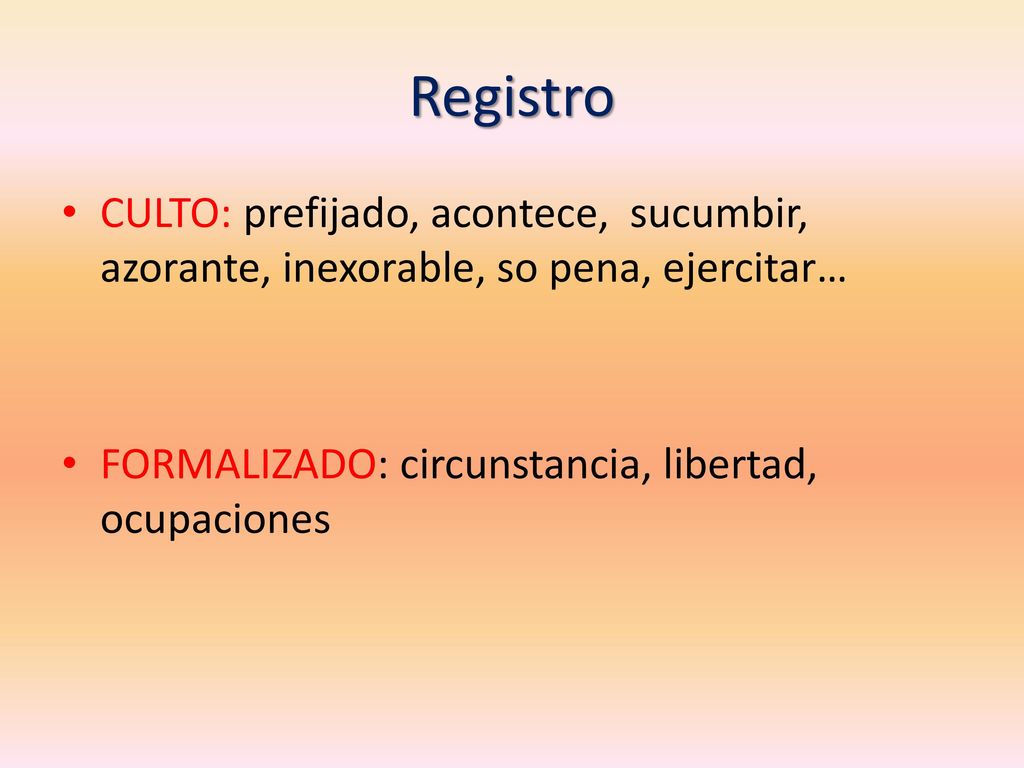 Registro

• CULTO: prefijado, acontece, sucumbir, azorante, inexorable, so pena, ejercitar…

• FORMALIZADO: circunstancia, libertad, ocupaciones